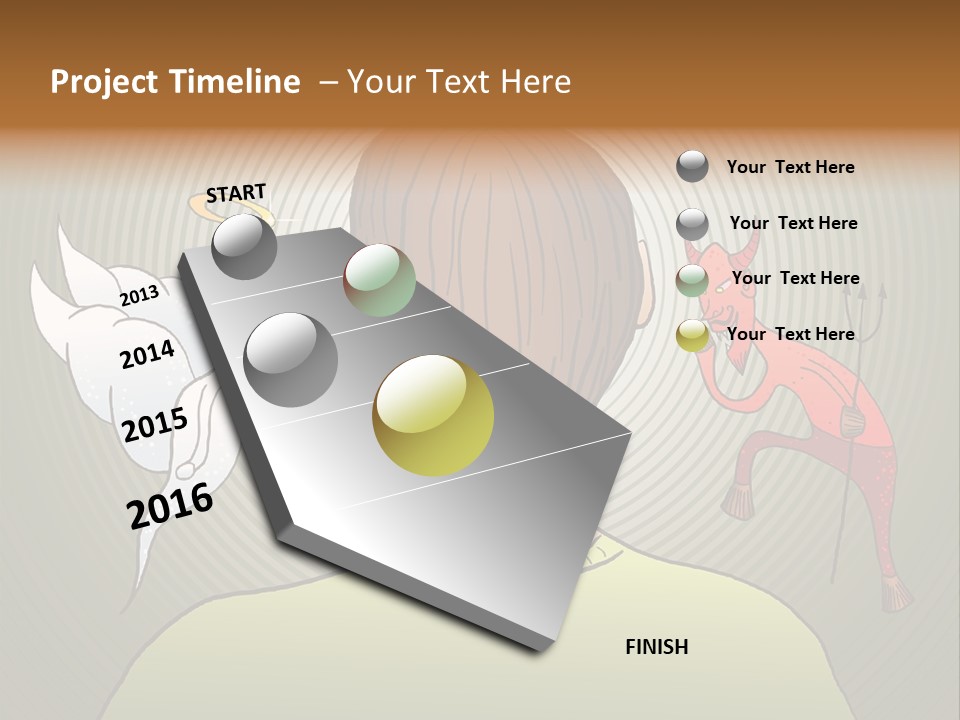 Project Timeline – Your Text Here

START

2013

2014

2015

2016

Your Text Here

Your Text Here

Your Text Here

Your Text Here

FINISH